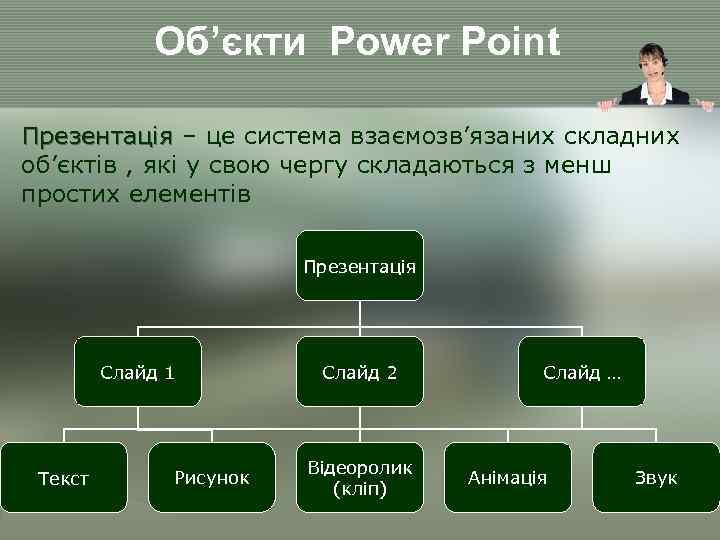 Об’єкти Power Point

Презентація – це система взаємозв’язаних складних об’єктів , які у свою чергу складаються з менш простих елементів

Презентація

Слайд 1

Слайд 2

Слайд …

Текст

Рисунок

Відеоролик (кліп)

Анімація

Звук